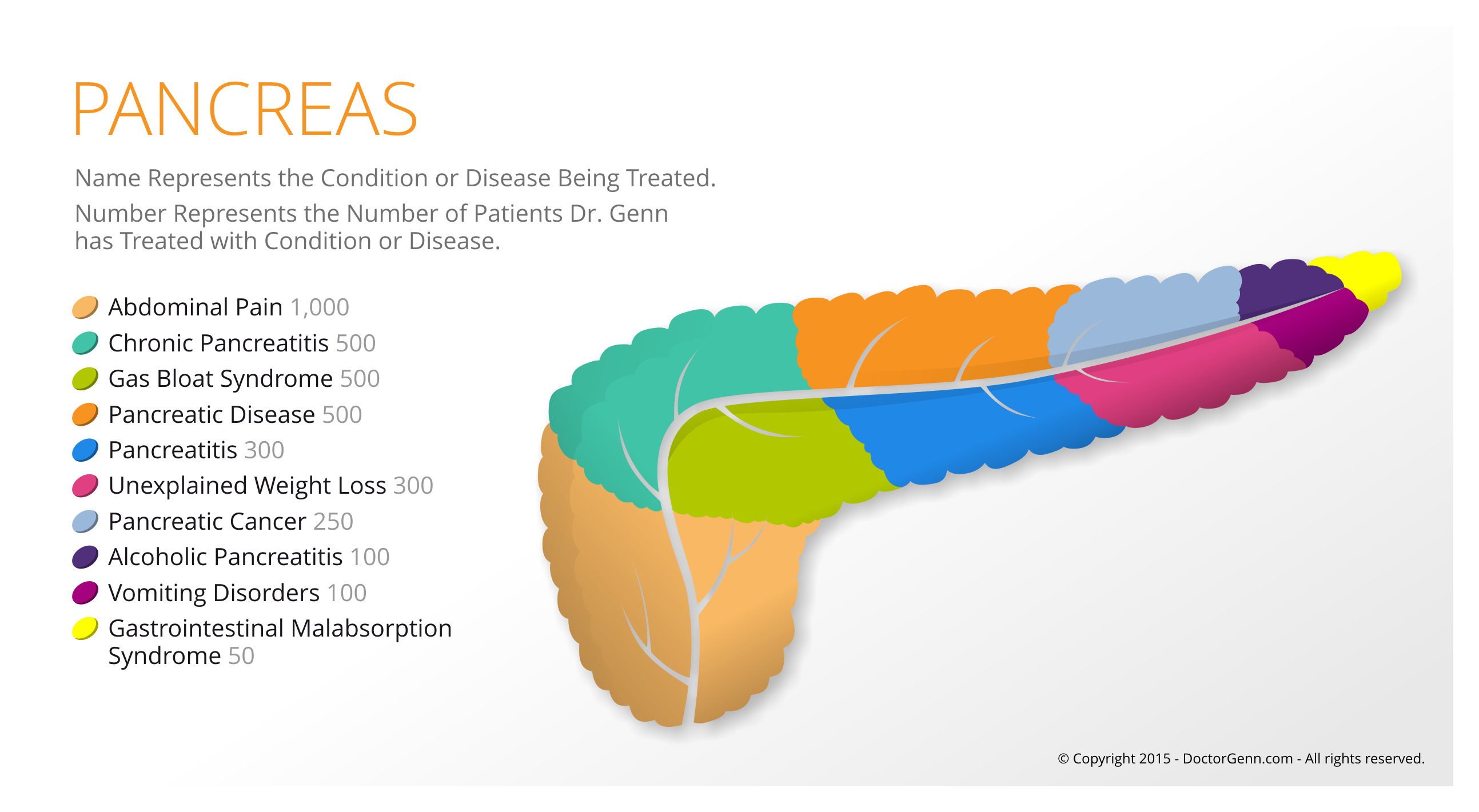 PANCREAS

Name Represents the Condition or Disease Being Treated.

Number Represents the Number of Patients Dr. Genn has Treated with Condition or Disease.

Abdominal Pain 1,000
Chronic Pancreatitis 500
Gas Bloat Syndrome 500
Pancreatic Disease 500
Pancreatitis 300
Unexplained Weight Loss 300
Pancreatic Cancer 250
Alcoholic Pancreatitis 100
Vomiting Disorders 100
Gastrointestinal Malabsorption Syndrome 50

© Copyright 2015 - DoctorGenn.com - All rights reserved.